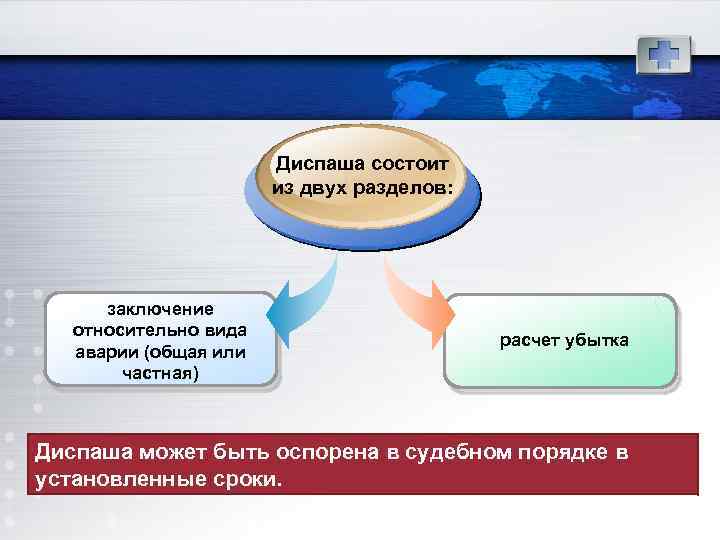 Диспаша состоит из двух разделов:

заключение относительно вида аварии (общая или частная)

расчет убытка

Диспаша может быть оспорена в судебном порядке в установленные сроки.